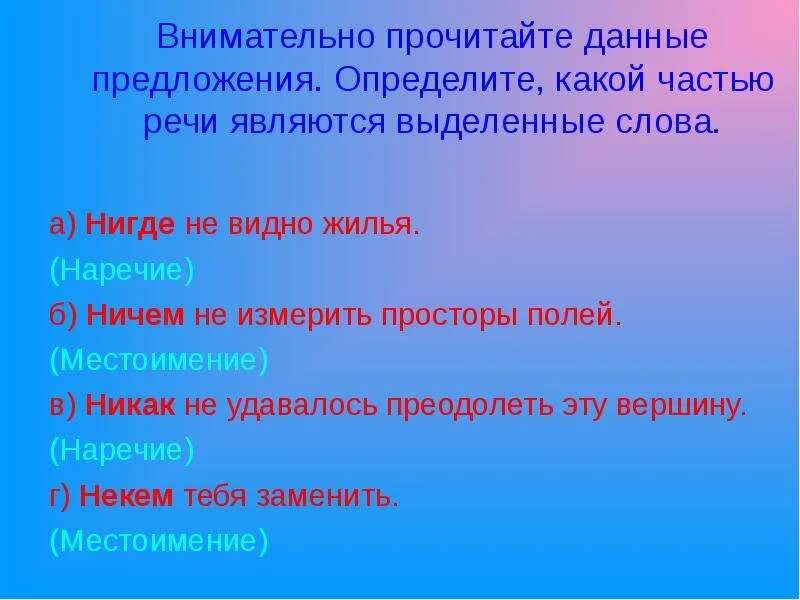 Внимательно прочитайте данные предложения. Определите, какой частью речи являются выделенные слова.

а) Нигде не видно жилья.
(Наречие)
б) Ничем не измерить просторы полей.
(Местоимение)
в) Никак не удавалось преодолеть эту вершину.
(Наречие)
г) Некем тебя заменить.
(Местоимение)